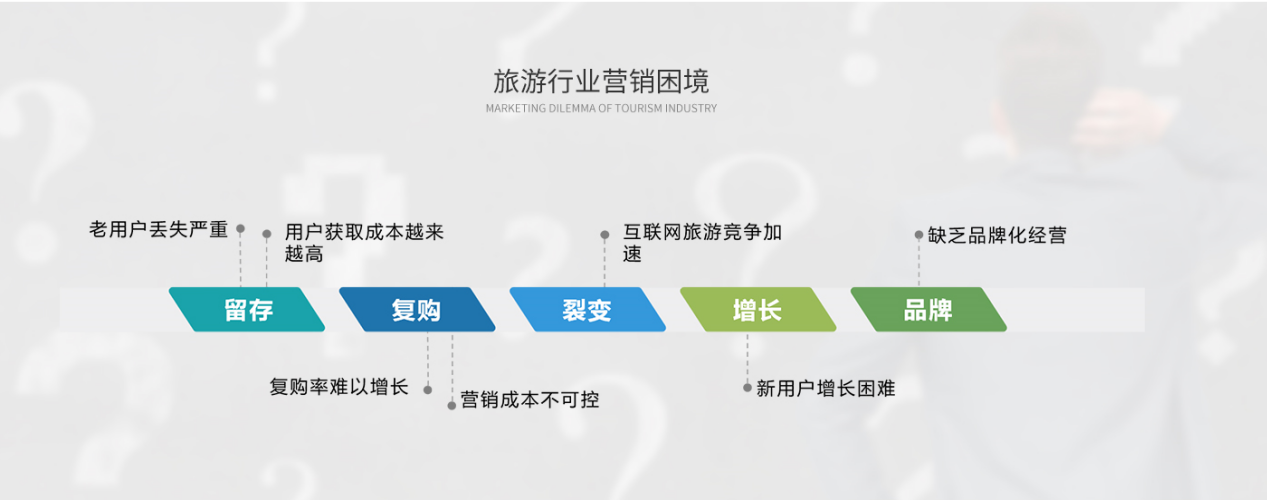 旅游行业营销困境
MARKETING DILEMMA OF TOURISM INDUSTRY

老用户丢失严重

用户获取成本越来越高

互联网旅游竞争加速

缺乏品牌化经营

留存

复购

裂变

增长

品牌

复购率难以增长

营销成本不可控

新用户增长困难